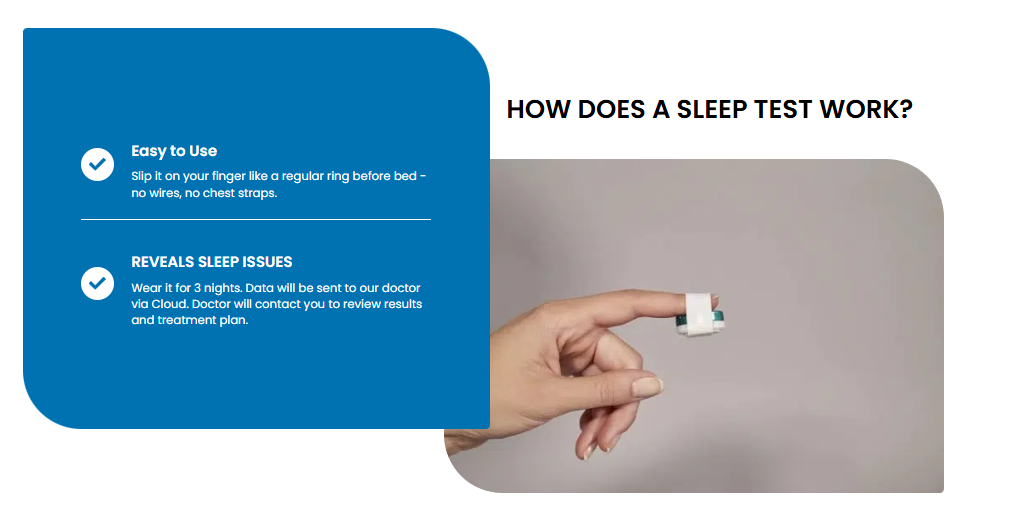 Easy to Use

Slip it on your finger like a regular ring before bed - no wires, no chest straps.

REVEALS SLEEP ISSUES

Wear it for 3 nights. Data will be sent to our doctor via Cloud. Doctor will contact you to review results and treatment plan.

HOW DOES A SLEEP TEST WORK?